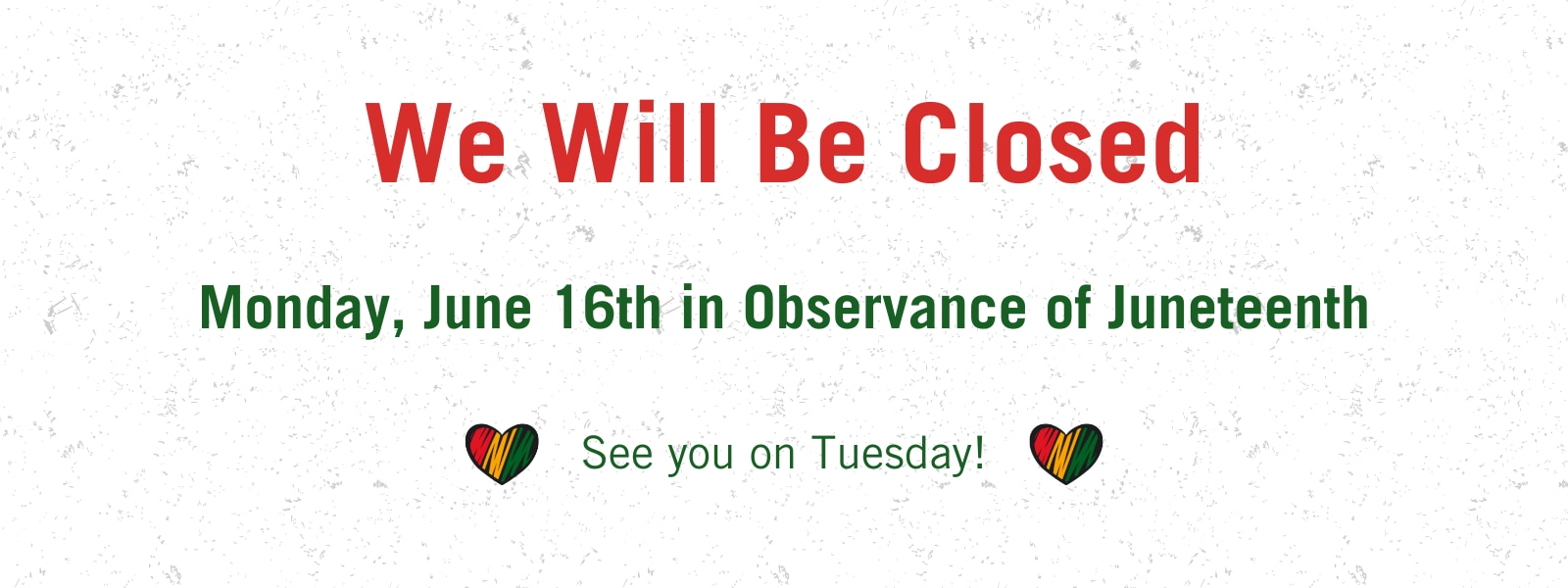 We Will Be Closed

Monday, June 16th in Observance of Juneteenth

See you on Tuesday!